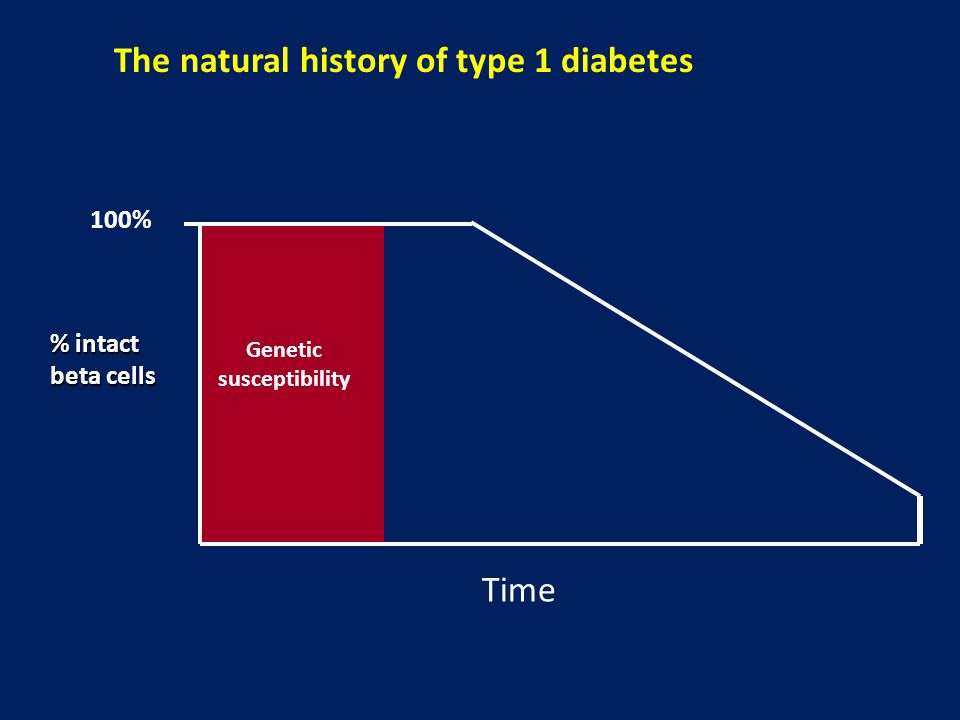 The natural history of type 1 diabetes

100%

% intact beta cells

Genetic susceptibility

Time